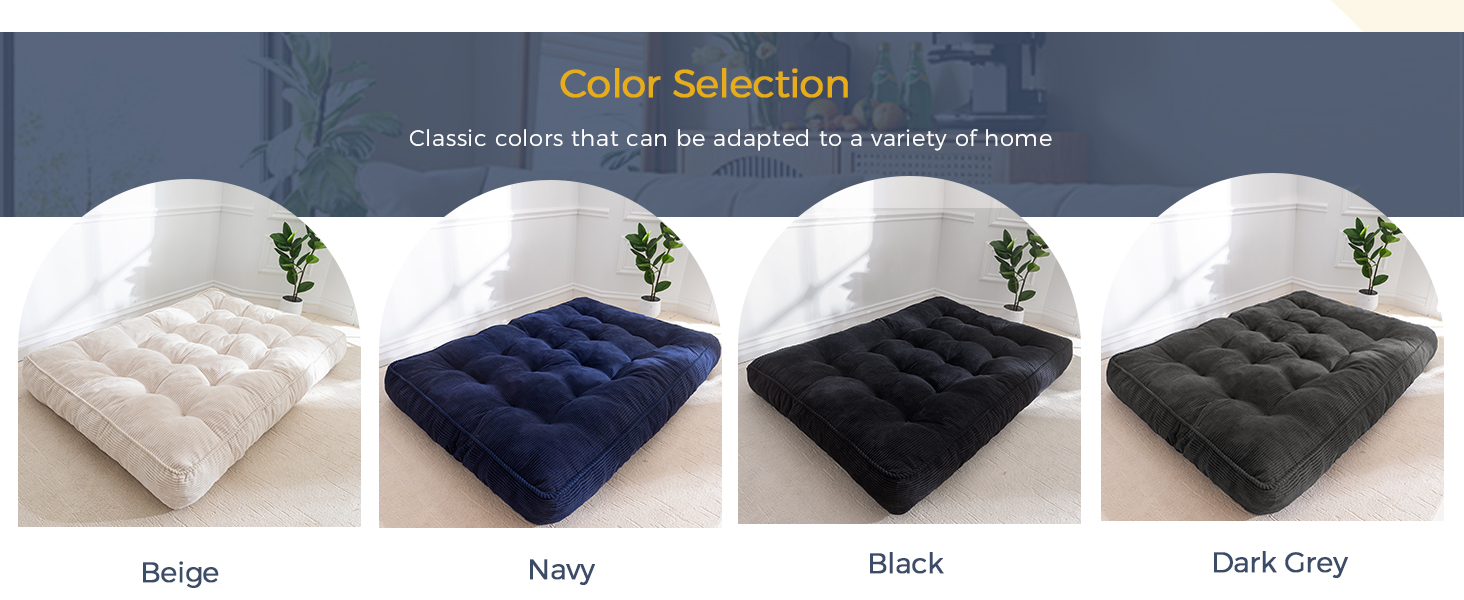 Color Selection

Classic colors that can be adapted to a variety of home

Beige

Navy

Black

Dark Grey